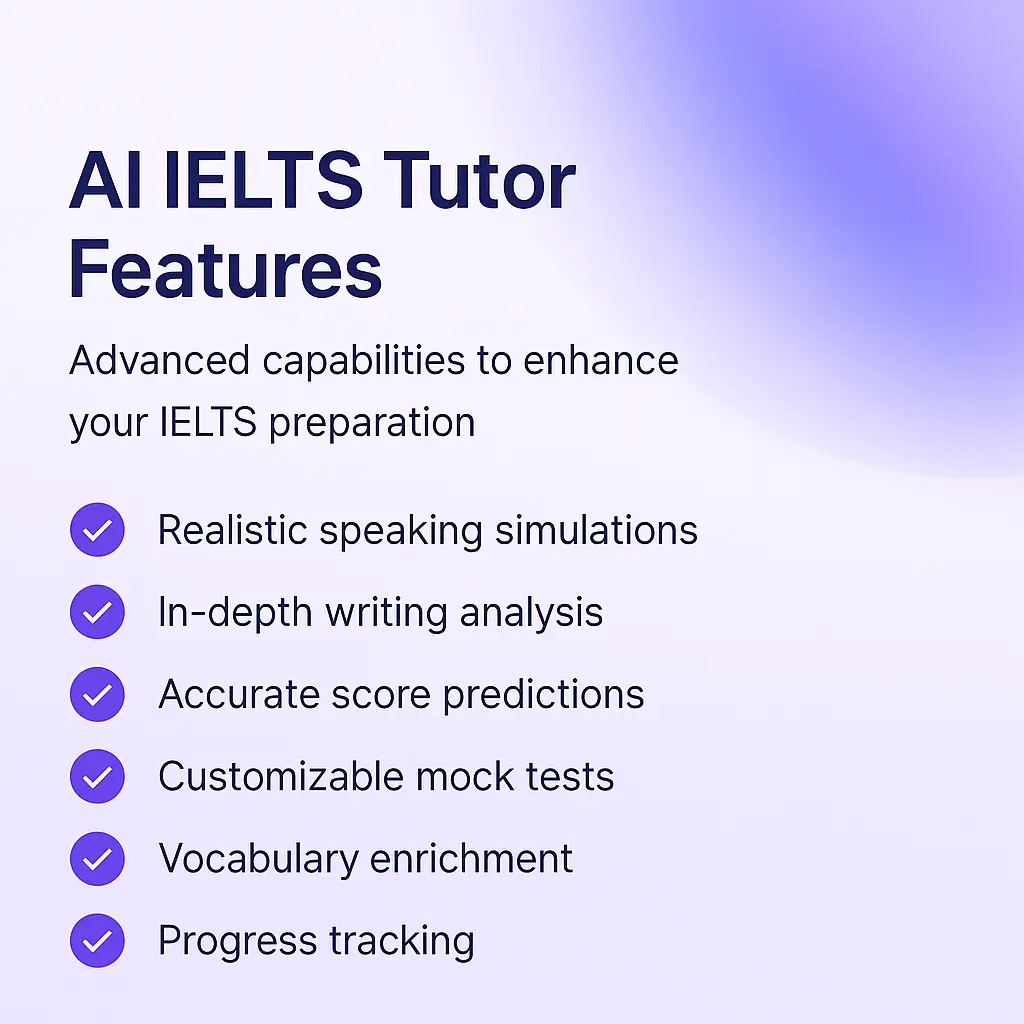 AI IELTS Tutor Features

Advanced capabilities to enhance your IELTS preparation

Realistic speaking simulations

In-depth writing analysis

Accurate score predictions

Customizable mock tests

Vocabulary enrichment

Progress tracking